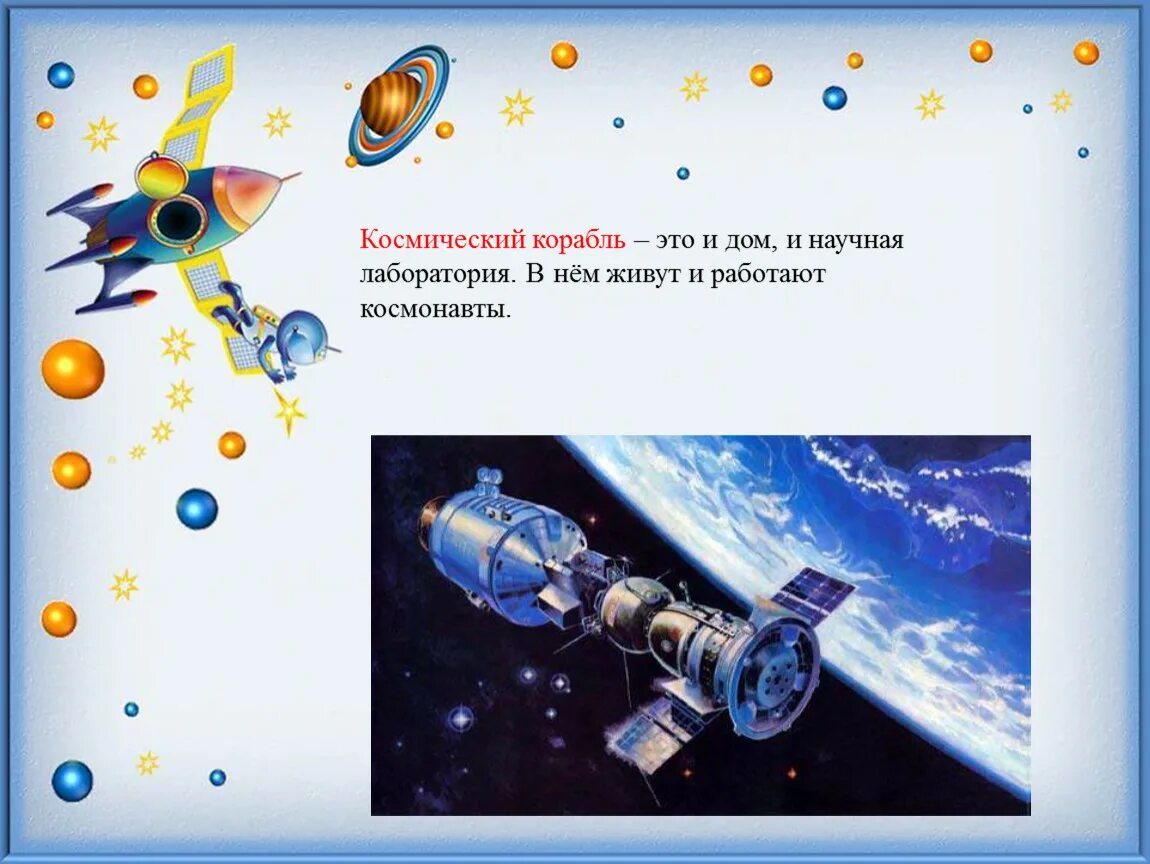 Космический корабль – это и дом, и научная лаборатория. В нём живут и работают космонавты.